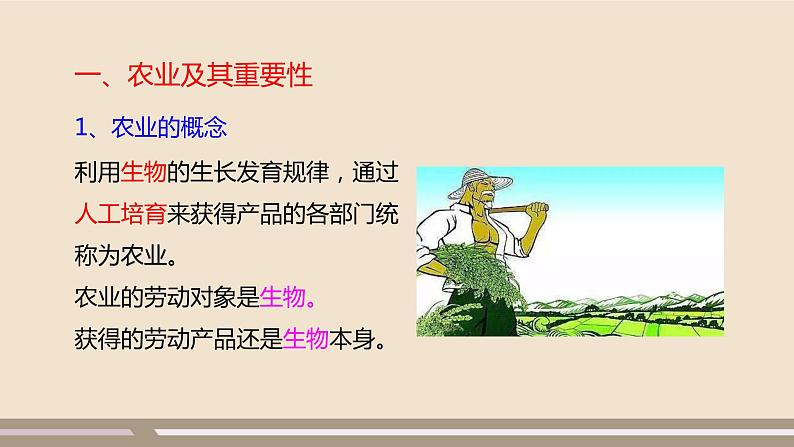 一、农业及其重要性

1、农业的概念

利用生物的生长发育规律，通过人工培育来获得产品的各部门统称为农业。

农业的劳动对象是生物。

获得的劳动产品还是生物本身。